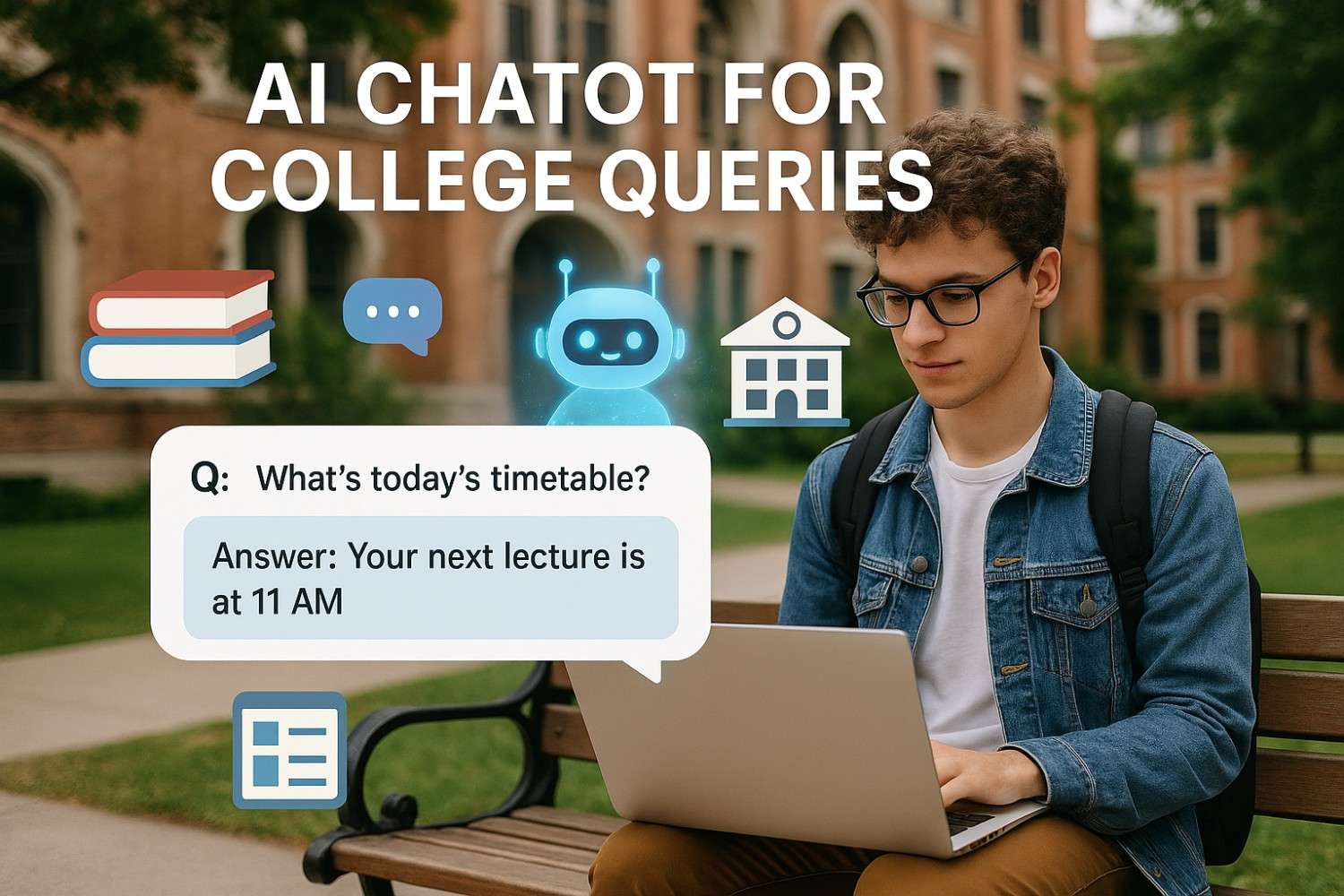 AI CHATOT FOR COLLEGE QUERIES

Q: What's today's timetable?

Answer: Your next lecture is at 11 AM